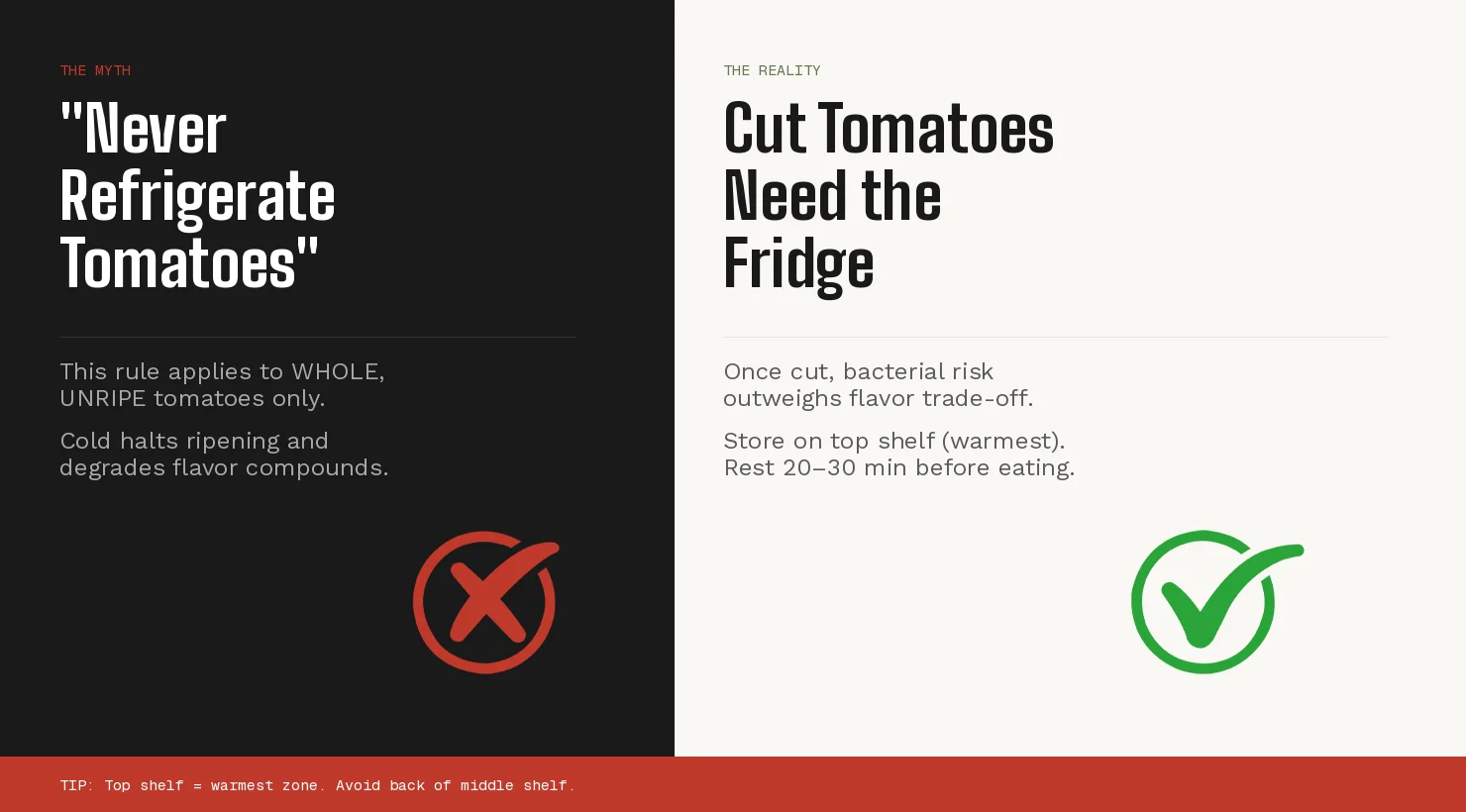 THE MYTH

"Never Refrigerate Tomatoes"

This rule applies to WHOLE, UNRIPE tomatoes only.

Cold halts ripening and degrades flavor compounds.

THE REALITY

Cut Tomatoes Need the Fridge

Once cut, bacterial risk outweighs flavor trade-off.

Store on top shelf (warmest). Rest 20–30 min before eating.

TIP: Top shelf = warmest zone. Avoid back of middle shelf.